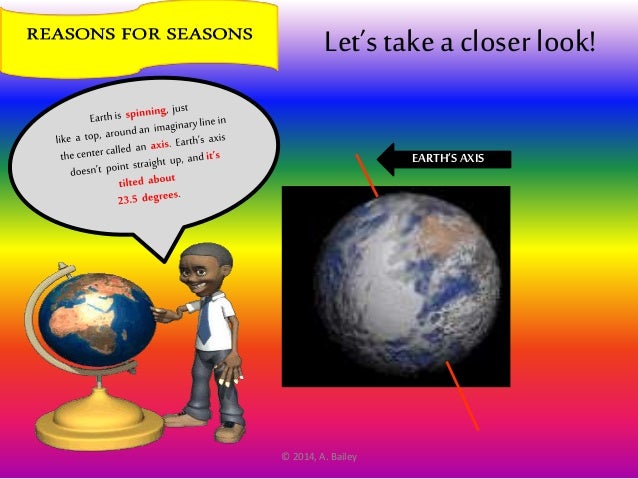 REASONS FOR SEASONS

Let's take a closer look!

Earth is spinning, just like a top, around an imaginary line in the center called an axis. Earth's axis doesn't point straight up, and it's tilted about 23.5 degrees.

EARTH'S AXIS

© 2014, A. Bailey